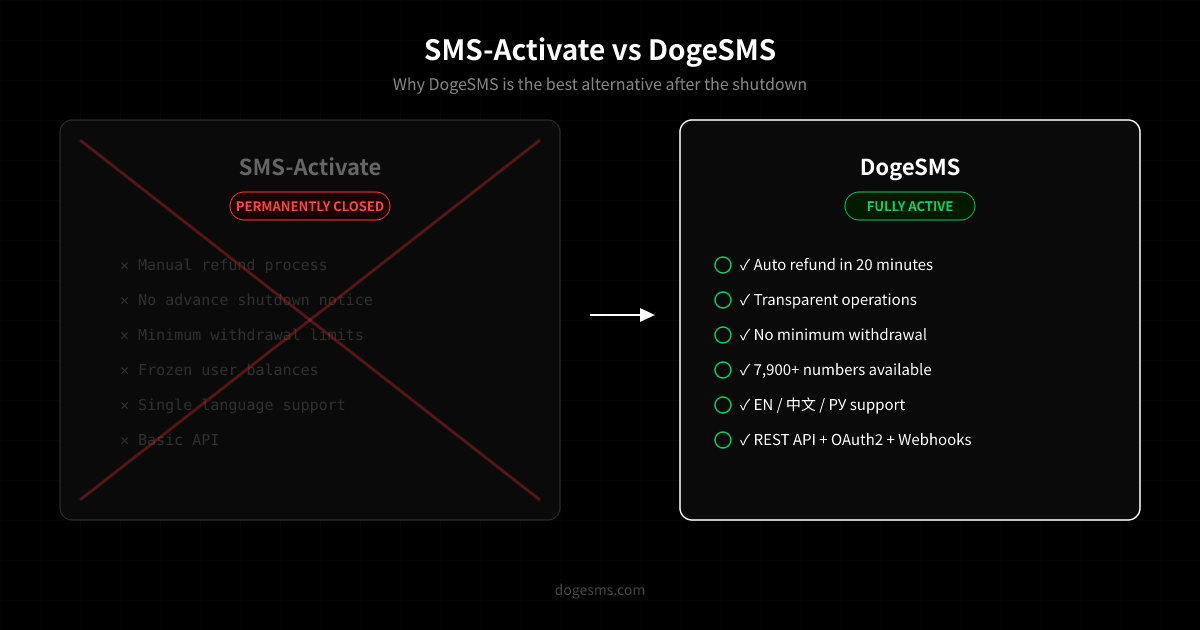 SMS-Activate vs DogeSMS

Why DogeSMS is the best alternative after the shutdown

SMS-Activate

PERMANENTLY CLOSED

× Manual refund process
× No advance shutdown notice
× Minimum withdrawal limits
× Frozen user balances
× Single language support
× Basic API

DogeSMS

FULLY ACTIVE

✓ Auto refund in 20 minutes
✓ Transparent operations
✓ No minimum withdrawal
✓ 7,900+ numbers available
✓ EN / 中文 / РУ support
✓ REST API + OAuth2 + Webhooks

dogesms.com